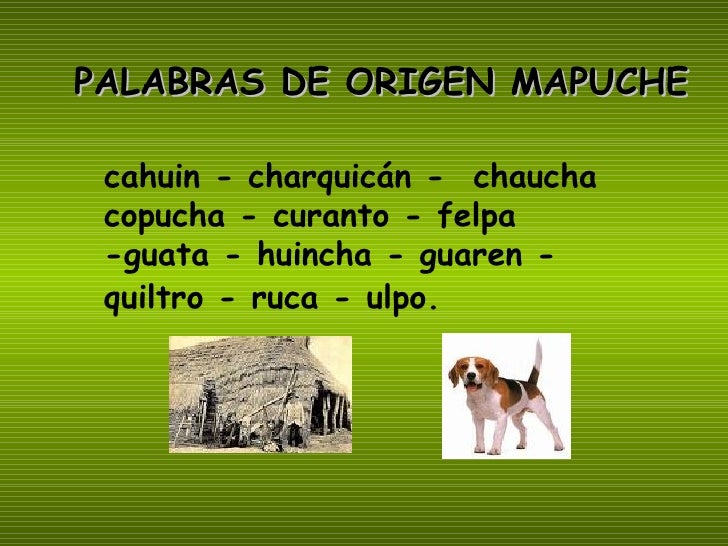 PALABRAS DE ORIGEN MAPUCHE

cahuin - charquicán - chaucha copucha - curanto - felpa -guata - huincha - guaren - quiltro - ruca - ulpo.